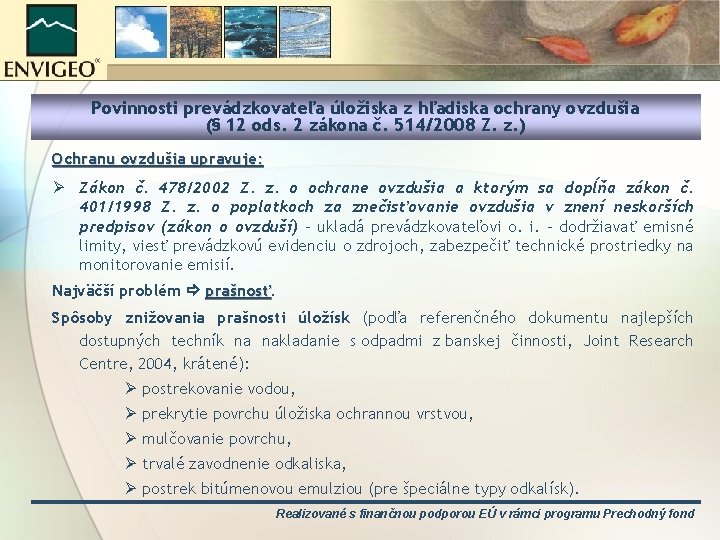 ENVIGEO

Povinnosti prevádzkovateľa úložiska z hľadiska ochrany ovzdušia (§ 12 ods. 2 zákona č. 514/2008 Z. z.)

Ochranu ovzdušia upravuje:

➢ Zákon č. 478/2002 Z. z. o ochrane ovzdušia a ktorým sa dopĺňa zákon č. 401/1998 Z. z. o poplatkoch za znečisťovanie ovzdušia v znení neskorších predpisov (zákon o ovzduší) – ukladá prevádzkovateľovi o. i. – dodržiavať emisné limity, viesť prevádzkovú evidenciu o zdrojoch, zabezpečiť technické prostriedky na monitorovanie emisií.

Najväčší problém ⇨ prašnosť.

Spôsoby znižovania prašnosti úložísk (podľa referenčného dokumentu najlepších dostupných techník na nakladanie s odpadmi z banskej činnosti, Joint Research Centre, 2004, krátené):

➢ postrekovanie vodou,
➢ prekrytie povrchu úložiska ochrannou vrstvou,
➢ mulčovanie povrchu,
➢ trvalé zavodnenie odkaliska,
➢ postrek bitúmenovou emulziou (pre špeciálne typy odkalísk).

Realizované s finančnou podporou EÚ v rámci programu Prechodný fond